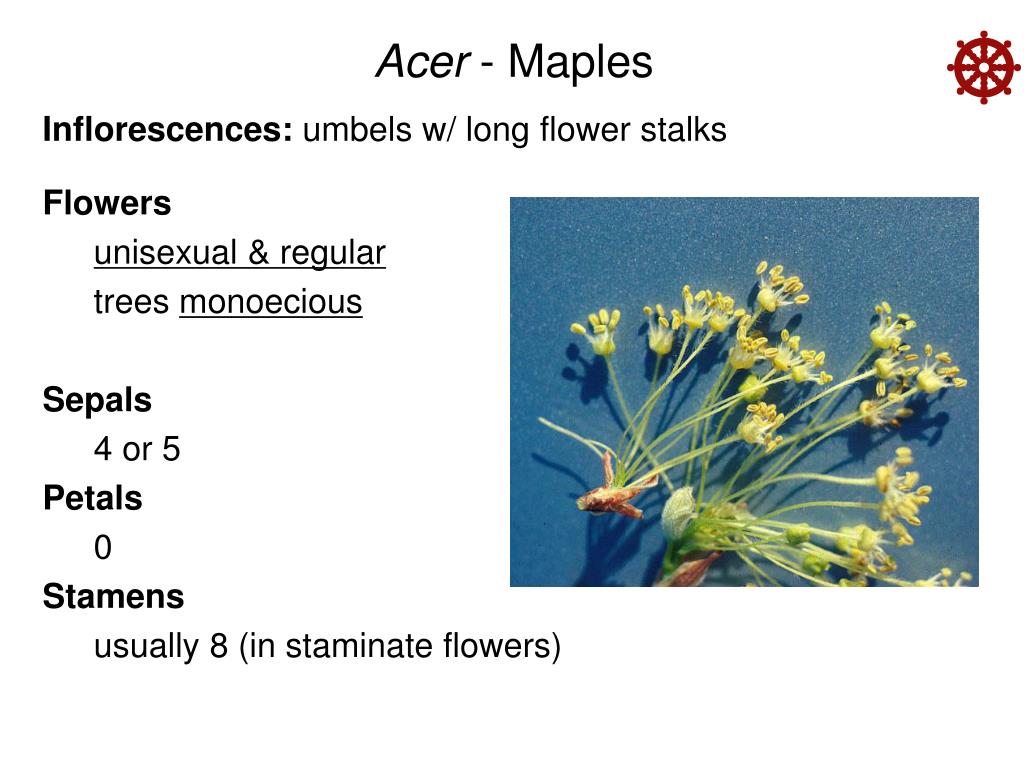 Acer - Maples

Inflorescences: umbels w/ long flower stalks

Flowers

unisexual & regular

trees monoecious

Sepals

4 or 5

Petals

0

Stamens

usually 8 (in staminate flowers)